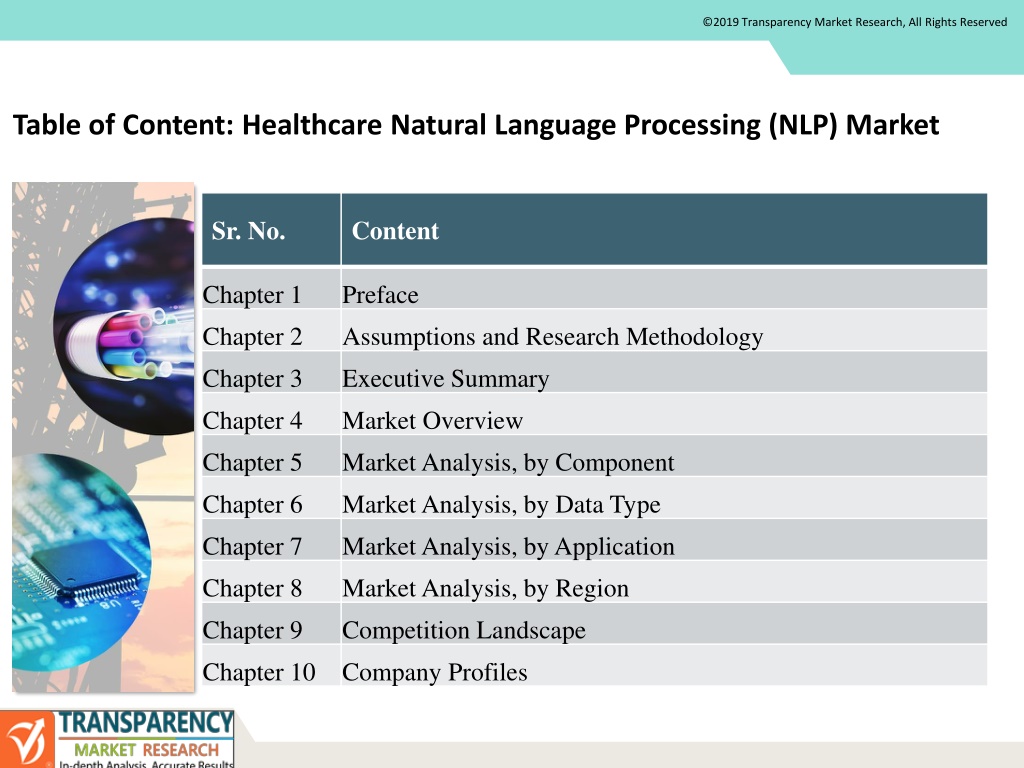 ©2019 Transparency Market Research, All Rights Reserved

Table of Content: Healthcare Natural Language Processing (NLP) Market

| Sr. No. | Content |
|---|---|
| Chapter 1 | Preface |
| Chapter 2 | Assumptions and Research Methodology |
| Chapter 3 | Executive Summary |
| Chapter 4 | Market Overview |
| Chapter 5 | Market Analysis, by Component |
| Chapter 6 | Market Analysis, by Data Type |
| Chapter 7 | Market Analysis, by Application |
| Chapter 8 | Market Analysis, by Region |
| Chapter 9 | Competition Landscape |
| Chapter 10 | Company Profiles |

TRANSPARENCY
MARKET RESEARCH
In-depth Analysis. Accurate Results